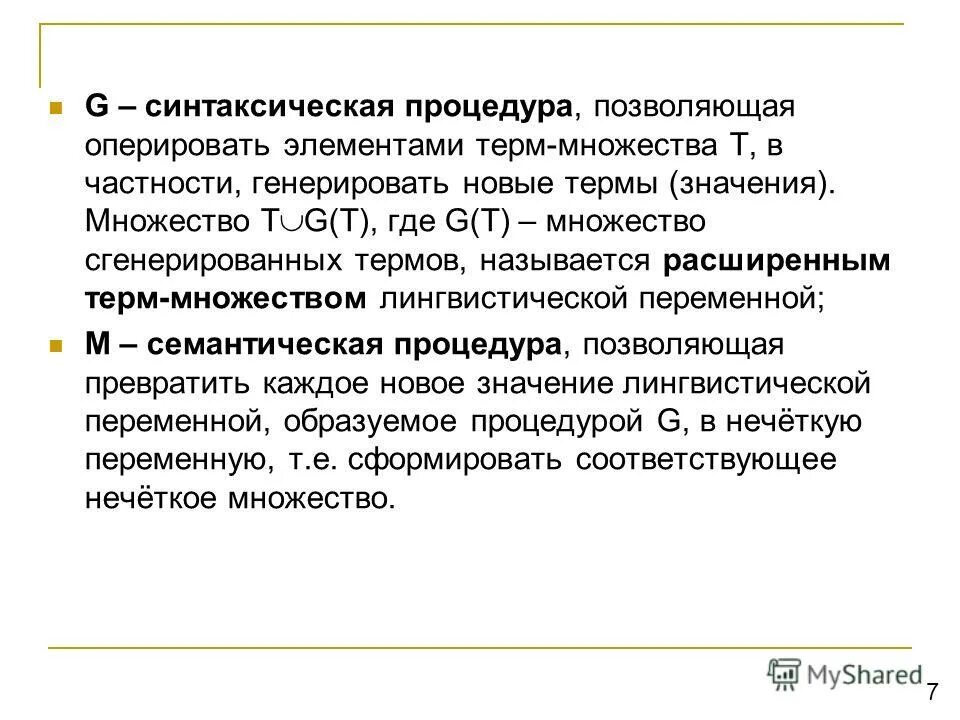 G – синтаксическая процедура, позволяющая оперировать элементами терм-множества T, в частности, генерировать новые термы (значения). Множество $T \cup G(T)$, где G(T) – множество сгенерированных термов, называется расширенным терм-множеством лингвистической переменной;

M – семантическая процедура, позволяющая превратить каждое новое значение лингвистической переменной, образуемое процедурой G, в нечёткую переменную, т.е. сформировать соответствующее нечёткое множество.

MyShared

7